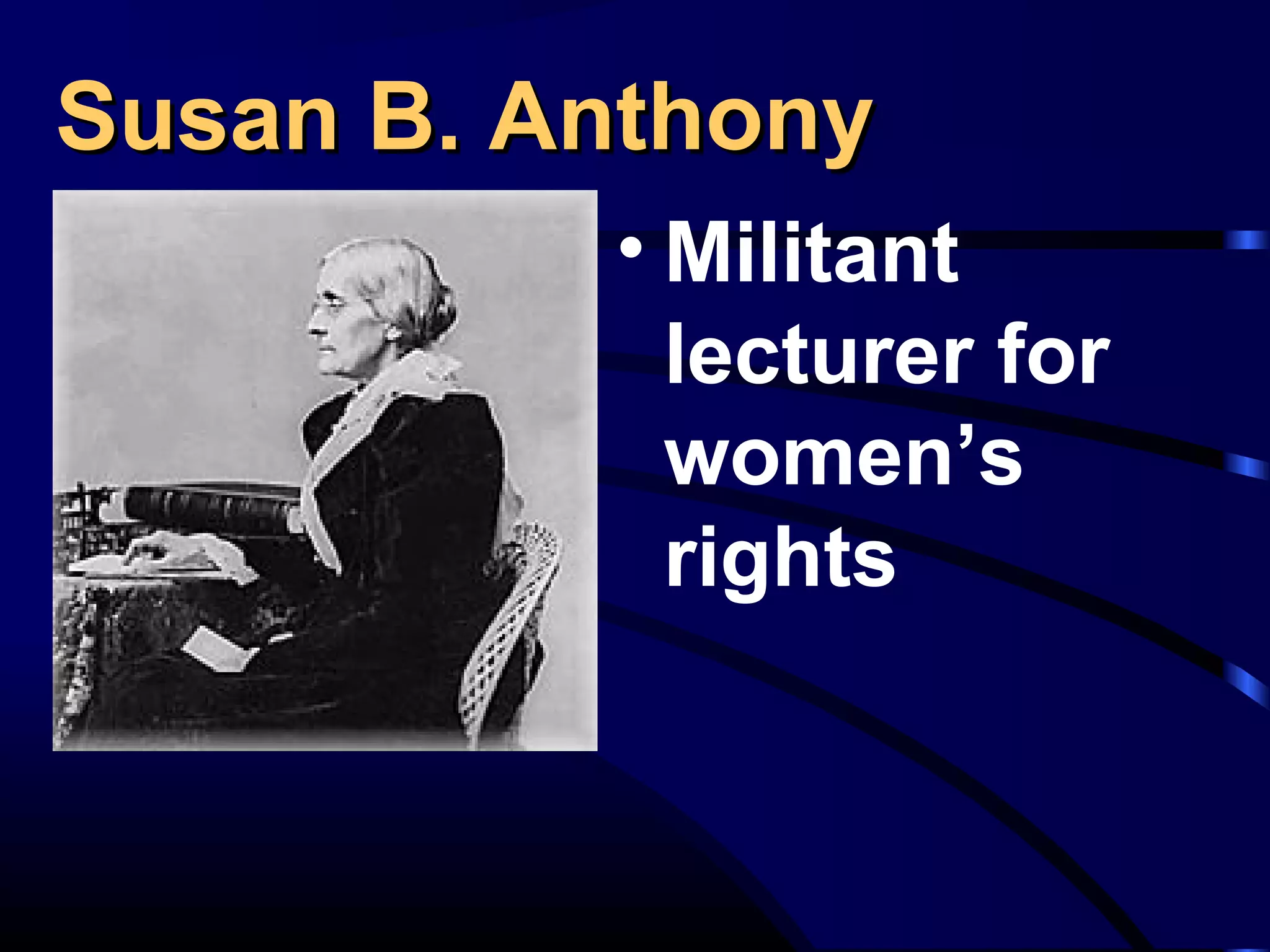 Susan B. Anthony

• Militant lecturer for women’s rights